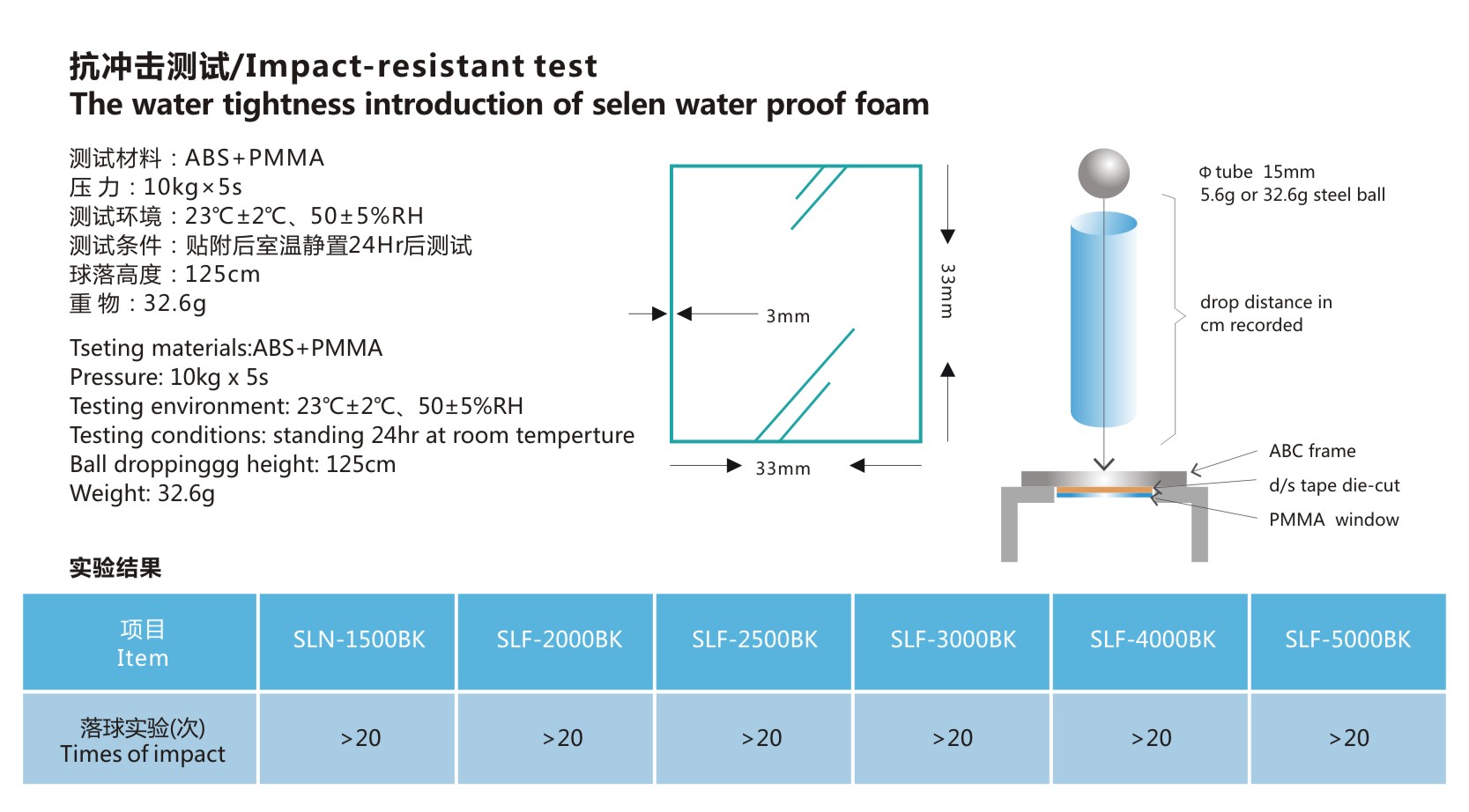 抗冲击测试/Impact-resistant test
The water tightness introduction of selen water proof foam

测试材料：ABS+PMMA
压 力：10kg×5s
测试环境：23℃±2℃、50±5%RH
测试条件：贴附后室温静置24Hr后测试
球落高度：125cm
重 物：32.6g

Tseting materials:ABS+PMMA
Pressure: 10kg x 5s
Testing environment: 23℃±2℃、50±5%RH
Testing conditions: standing 24hr at room temperture
Ball droppinggg height: 125cm
Weight: 32.6g

3mm
33mm
33mm

Φ tube 15mm
5.6g or 32.6g steel ball
drop distance in cm recorded
ABC frame
d/s tape die-cut
PMMA window

实验结果

| 项目 Item | SLN-1500BK | SLF-2000BK | SLF-2500BK | SLF-3000BK | SLF-4000BK | SLF-5000BK |
|---|---|---|---|---|---|---|
| 落球实验(次) Times of impact | >20 | >20 | >20 | >20 | >20 | >20 |